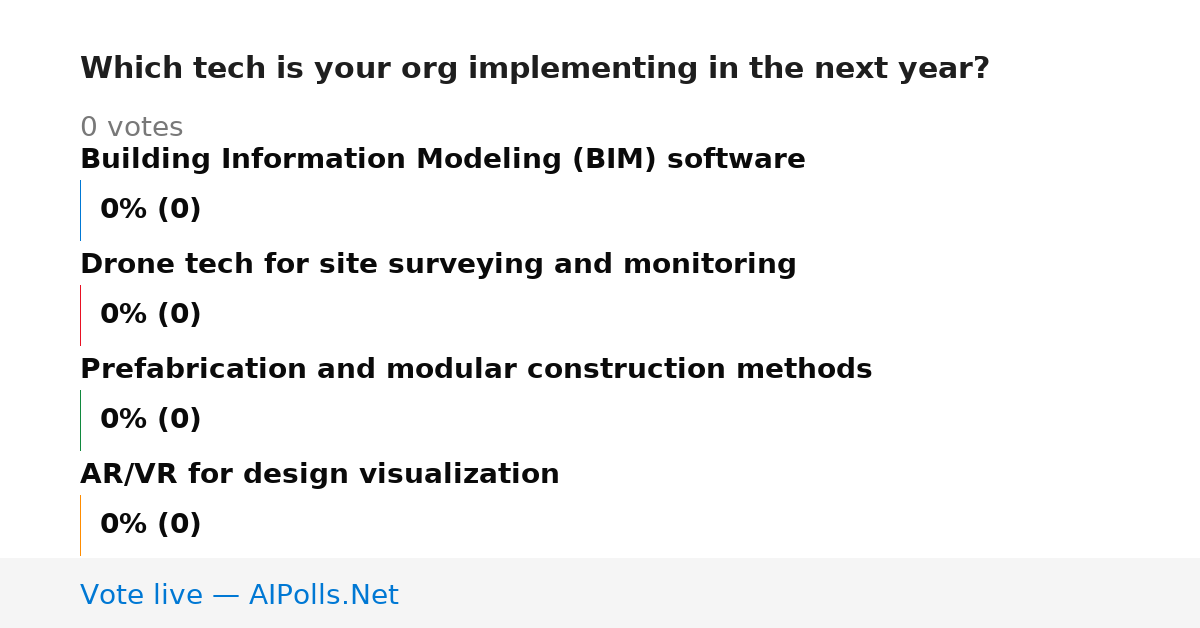 Which tech is your org implementing in the next year?

0 votes

Building Information Modeling (BIM) software

0% (0)

Drone tech for site surveying and monitoring

0% (0)

Prefabrication and modular construction methods

0% (0)

AR/VR for design visualization

0% (0)

Vote live — AIPolls.Net